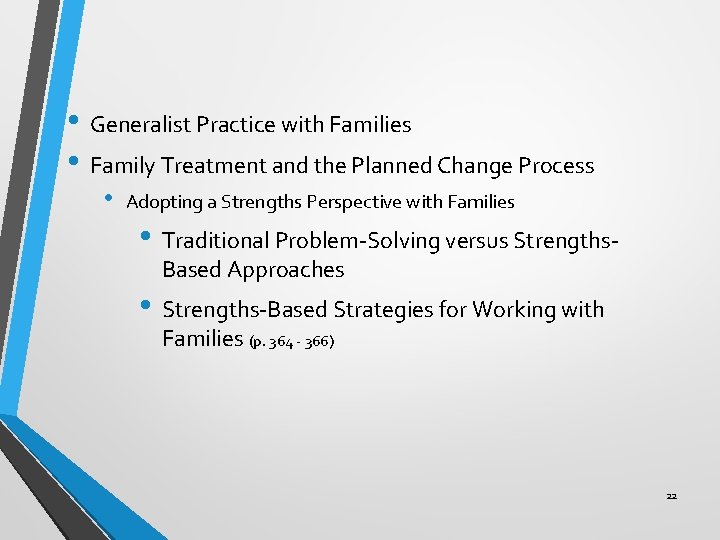 • Generalist Practice with Families
• Family Treatment and the Planned Change Process
  • Adopting a Strengths Perspective with Families
    • Traditional Problem-Solving versus Strengths-Based Approaches
    • Strengths-Based Strategies for Working with Families (p. 364 - 366)

22